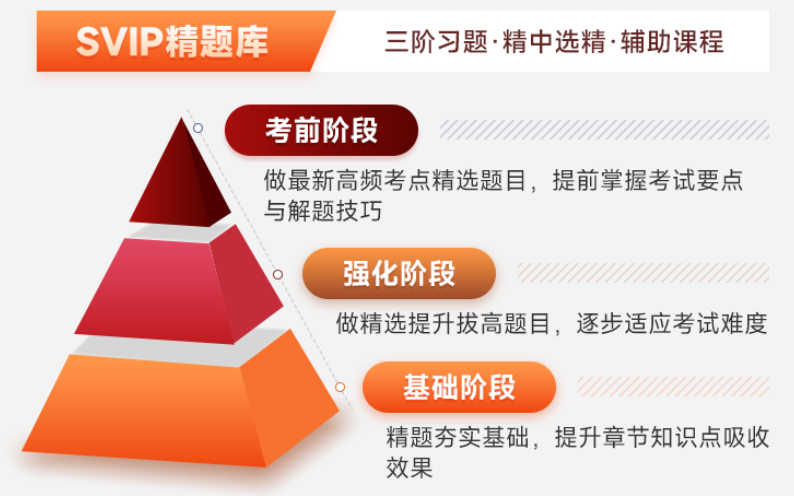 SVIP精题库

三阶习题·精中选精·辅助课程

考前阶段

做最新高频考点精选题目，提前掌握考试要点与解题技巧

强化阶段

做精选提升拔高题目，逐步适应考试难度

基础阶段

精题夯实基础，提升章节知识点吸收效果